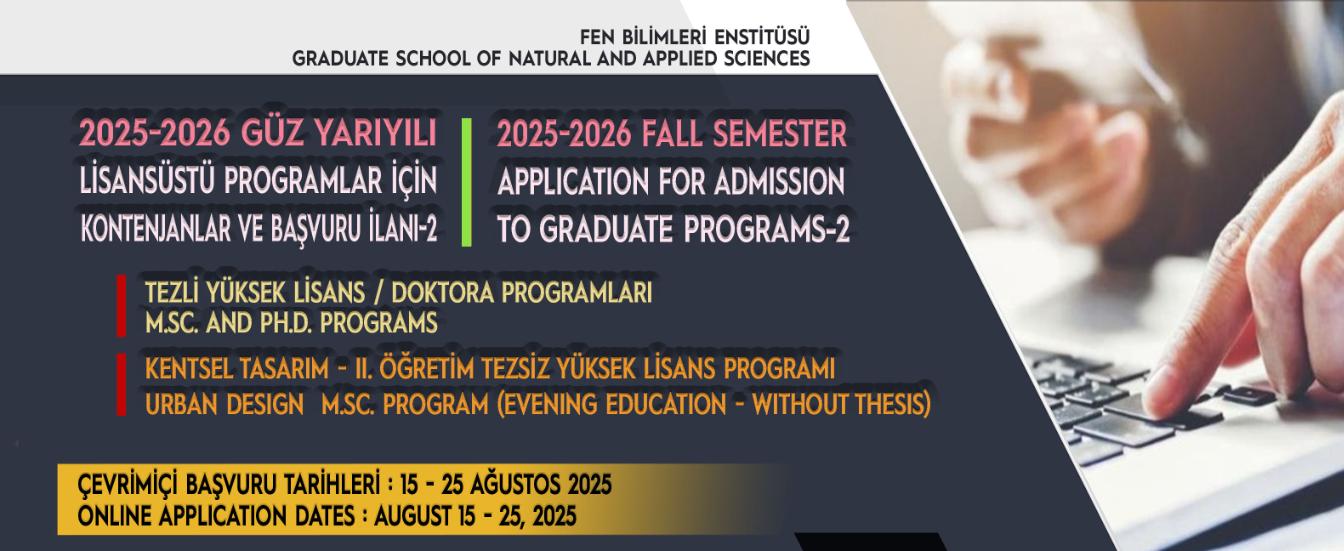 FEN BİLİMLERİ ENSTİTÜSÜ
GRADUATE SCHOOL OF NATURAL AND APPLIED SCIENCES

2025-2026 GÜZ YARIYILI
LİSANSÜSTÜ PROGRAMLAR İÇİN
KONTENJANLAR VE BAŞVURU İLANI-2

2025-2026 FALL SEMESTER
APPLICATION FOR ADMISSION
TO GRADUATE PROGRAMS-2

TEZLİ YÜKSEK LİSANS / DOKTORA PROGRAMLARI
M.SC. AND PH.D. PROGRAMS

KENTSEL TASARIM - II. ÖĞRETİM TEZSİZ YÜKSEK LİSANS PROGRAMI
URBAN DESIGN M.SC. PROGRAM (EVENING EDUCATION - WITHOUT THESIS)

ÇEVRİMİÇİ BAŞVURU TARİHLERİ : 15 - 25 AĞUSTOS 2025
ONLINE APPLICATION DATES : AUGUST 15 - 25, 2025